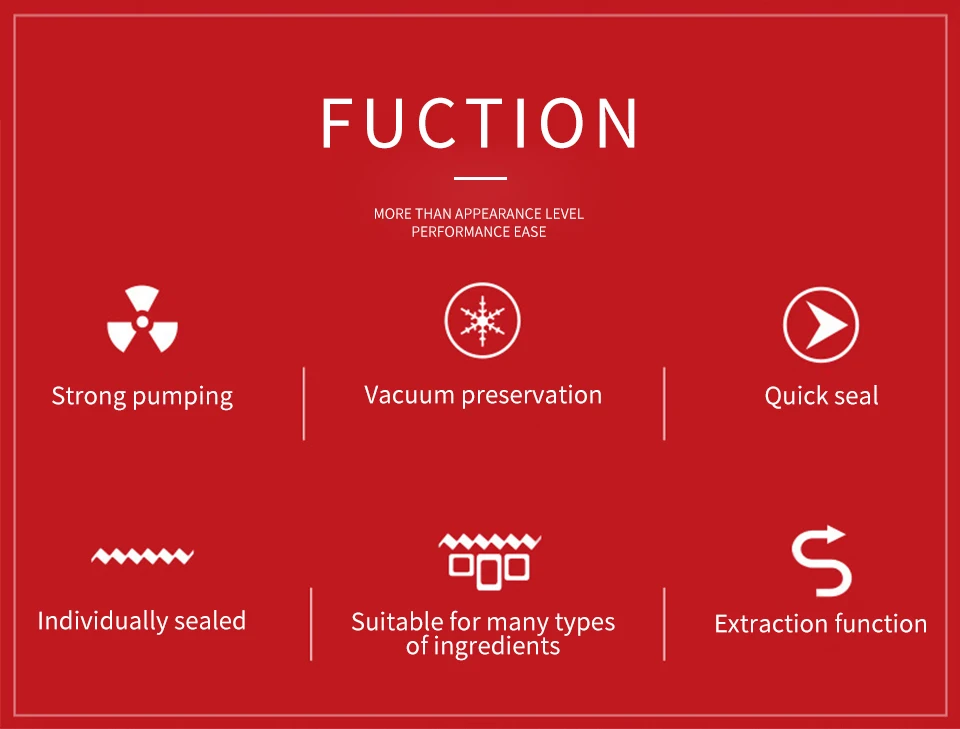 FUCTION

MORE THAN APPEARANCE LEVEL
PERFORMANCE EASE

Strong pumping

Vacuum preservation

Quick seal

Individually sealed

Suitable for many types of ingredients

Extraction function